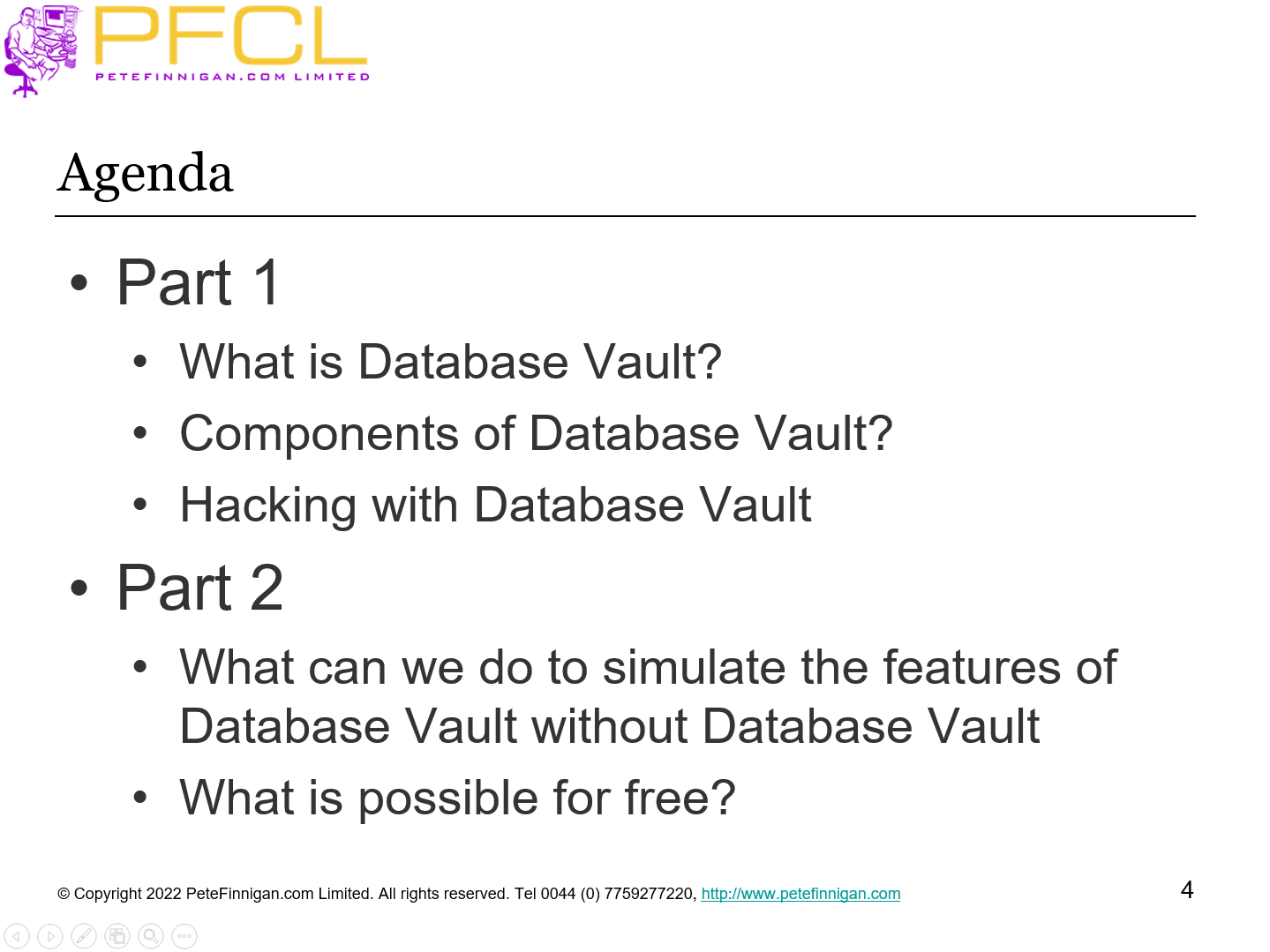 PFCL
PETEFINNIGAN.COM LIMITED

Agenda

• Part 1
• What is Database Vault?
• Components of Database Vault?
• Hacking with Database Vault
• Part 2
• What can we do to simulate the features of Database Vault without Database Vault
• What is possible for free?

© Copyright 2022 PeteFinnigan.com Limited. All rights reserved. Tel 0044 (0) 7759277220, http://www.petefinnigan.com

4